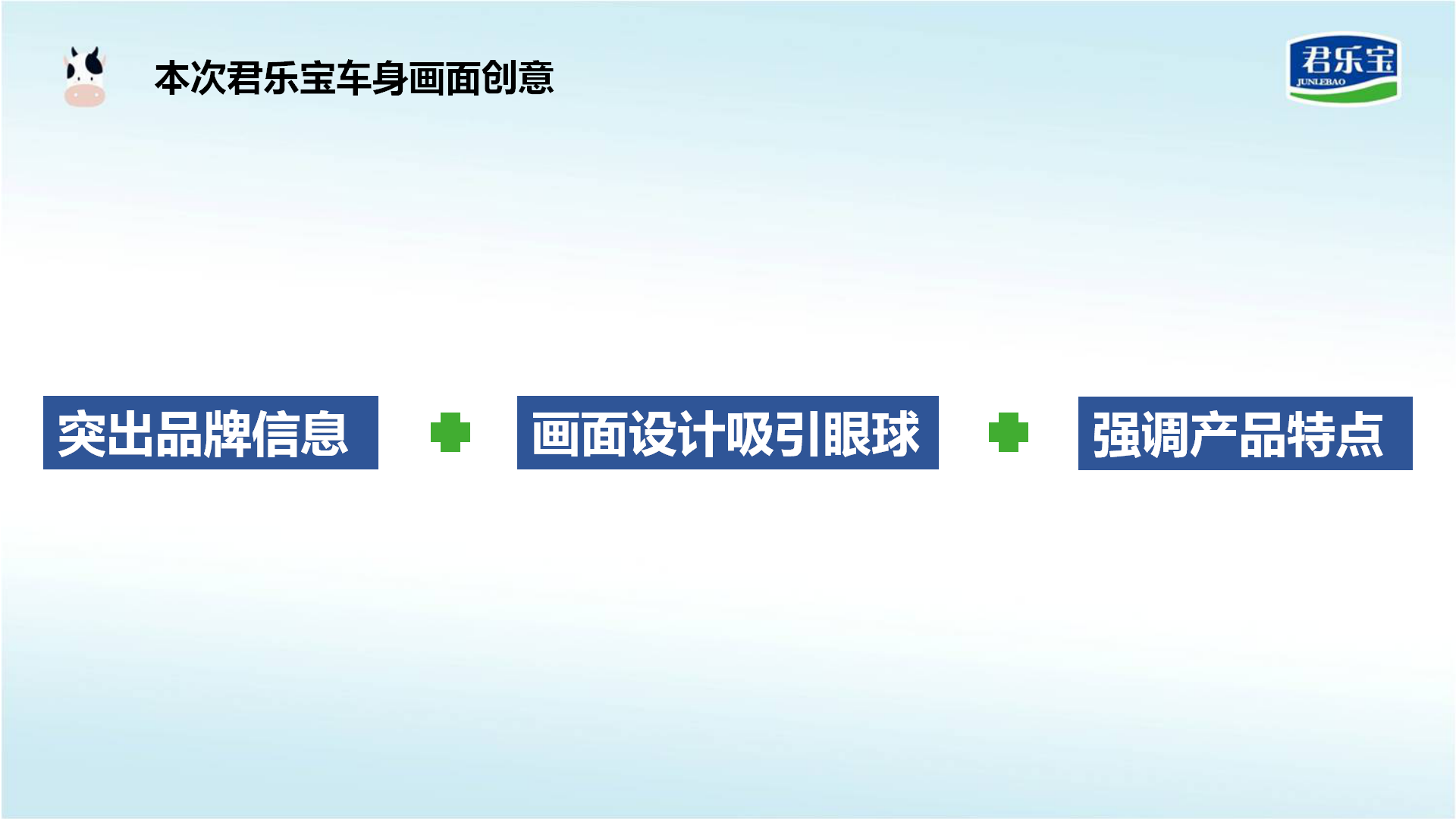 本次君乐宝车身画面创意

君乐宝
JUNLEBAO

突出品牌信息

画面设计吸引眼球

强调产品特点